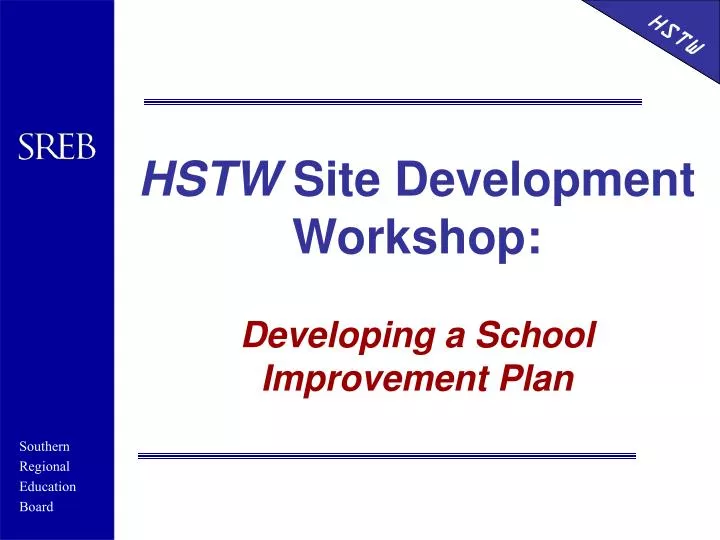 HSTW

SREB

HSTW Site Development Workshop:

Developing a School Improvement Plan

Southern Regional Education Board